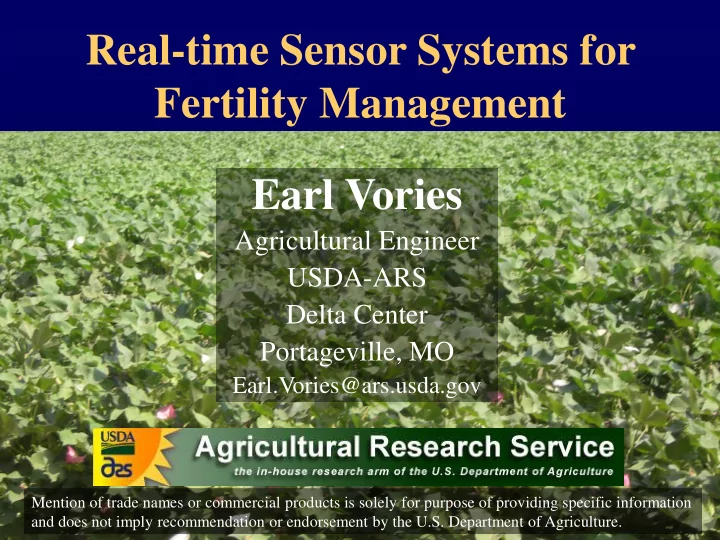 Real-time Sensor Systems for Fertility Management

Earl Vories
Agricultural Engineer
USDA-ARS
Delta Center
Portageville, MO
Earl.Vories@ars.usda.gov

USDA
ars
Agricultural Research Service
the in-house research arm of the U.S. Department of Agriculture

Mention of trade names or commercial products is solely for purpose of providing specific information and does not imply recommendation or endorsement by the U.S. Department of Agriculture.